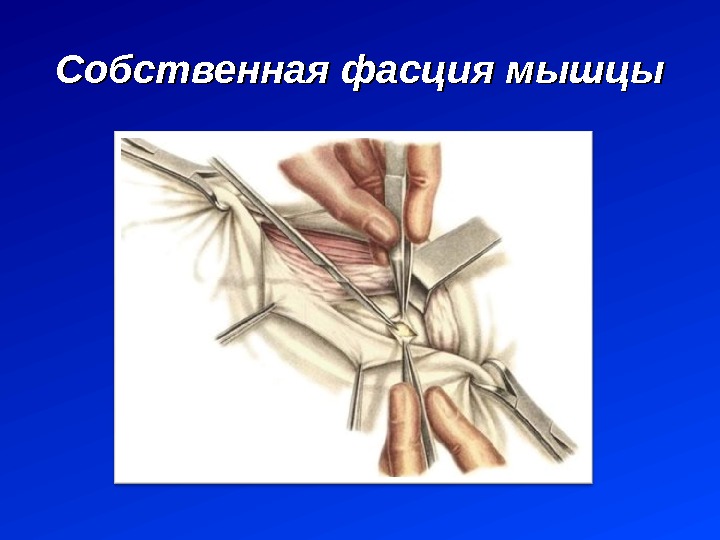 Собственная фасция мышцы